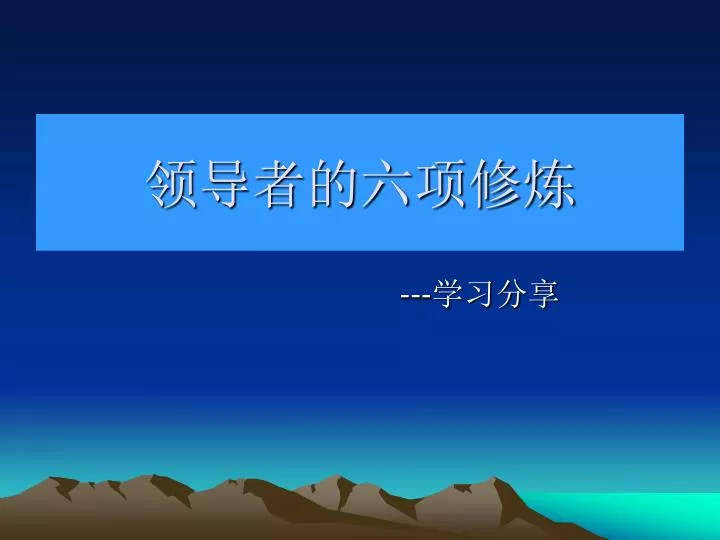 领导者的六项修炼

---学习分享